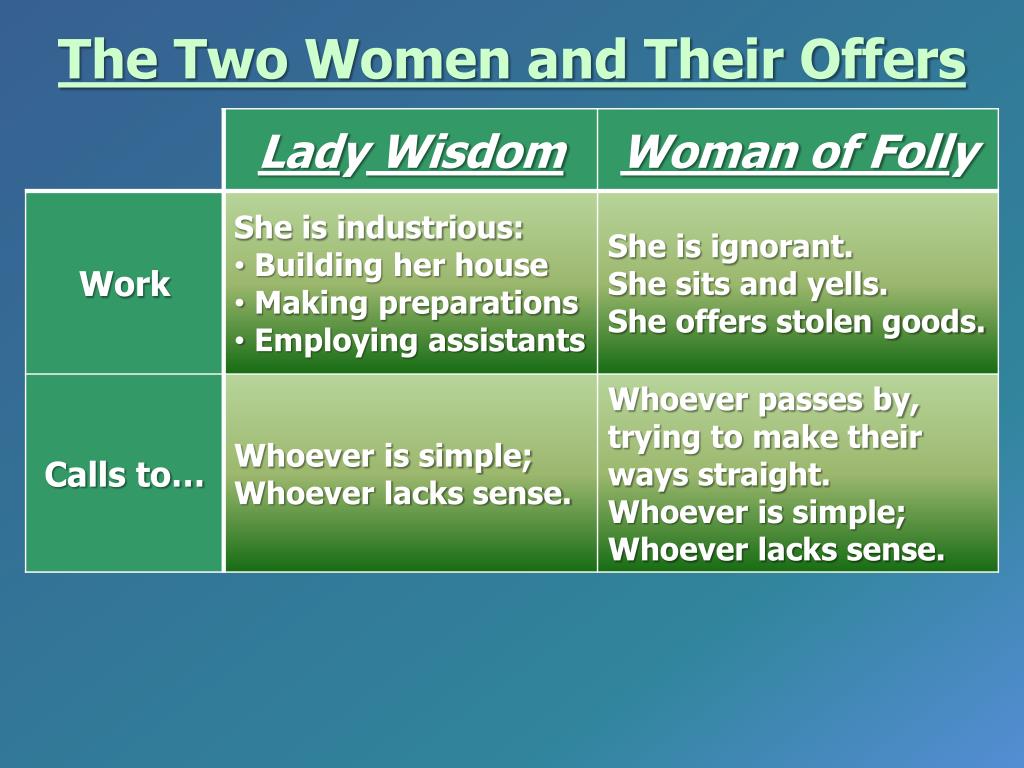 The Two Women and Their Offers

| | Lady Wisdom | Woman of Folly |
|---|---|---|
| Work | She is industrious: • Building her house • Making preparations • Employing assistants | She is ignorant. She sits and yells. She offers stolen goods. |
| Calls to… | Whoever is simple; Whoever lacks sense. | Whoever passes by, trying to make their ways straight. Whoever is simple; Whoever lacks sense. |